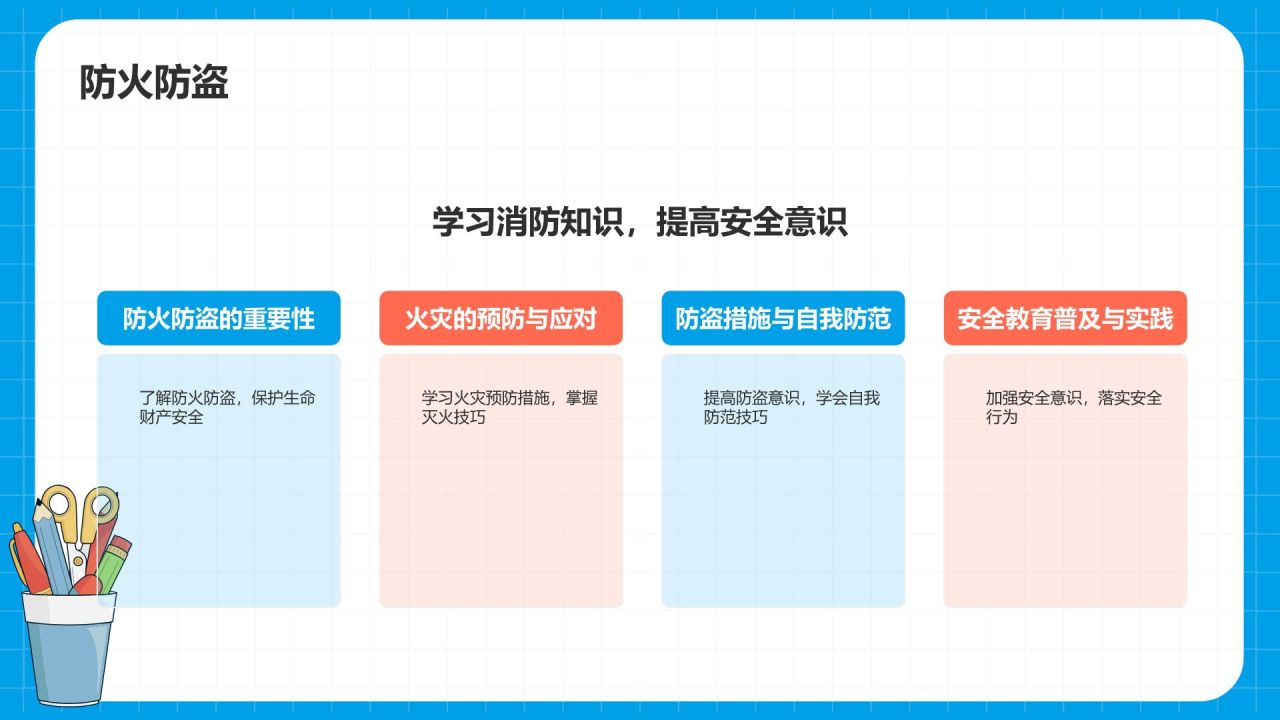 防火防盗

学习消防知识，提高安全意识

防火防盗的重要性

了解防火防盗，保护生命财产安全

火灾的预防与应对

学习火灾预防措施，掌握灭火技巧

防盗措施与自我防范

提高防盗意识，学会自我防范技巧

安全教育普及与实践

加强安全意识，落实安全行为